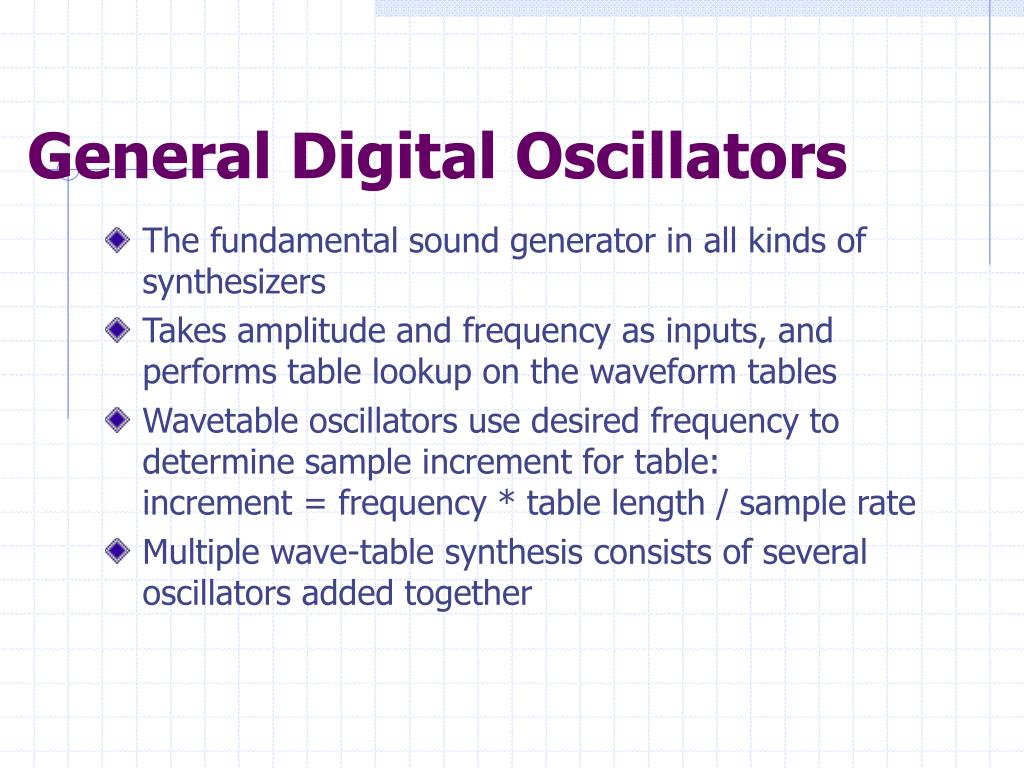 General Digital Oscillators

The fundamental sound generator in all kinds of synthesizers

Takes amplitude and frequency as inputs, and performs table lookup on the waveform tables

Wavetable oscillators use desired frequency to determine sample increment for table:
increment = frequency * table length / sample rate

Multiple wave-table synthesis consists of several oscillators added together